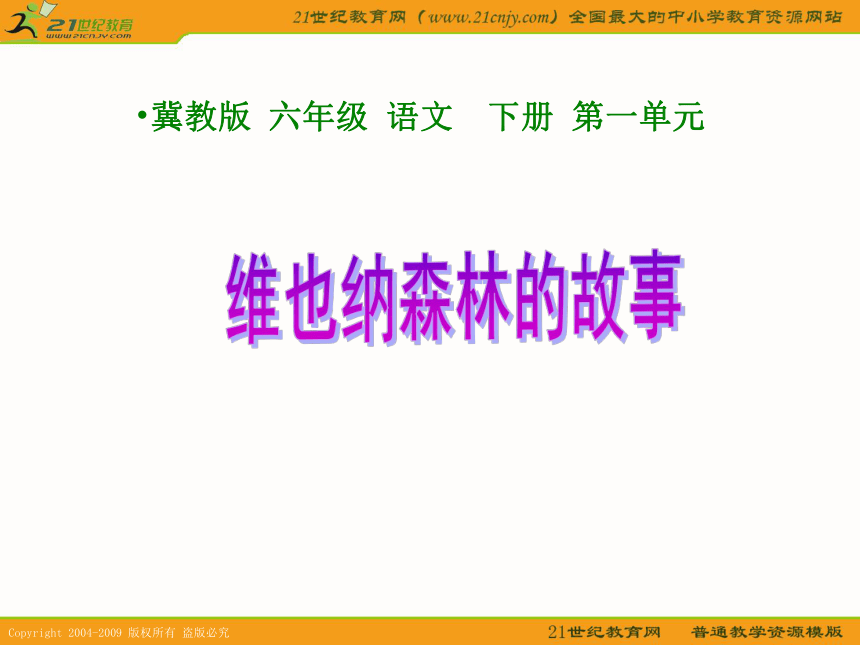 21世纪教育
www.21cnjy.com

21世纪教育网（www.21cnjy.com）全国最大的中小学教育资源网站

•冀教版 六年级 语文 下册 第一单元

维也纳森林的故事

Copyright 2004-2009 版权所有 盗版必究

21世纪教育网 普通教学资源模版